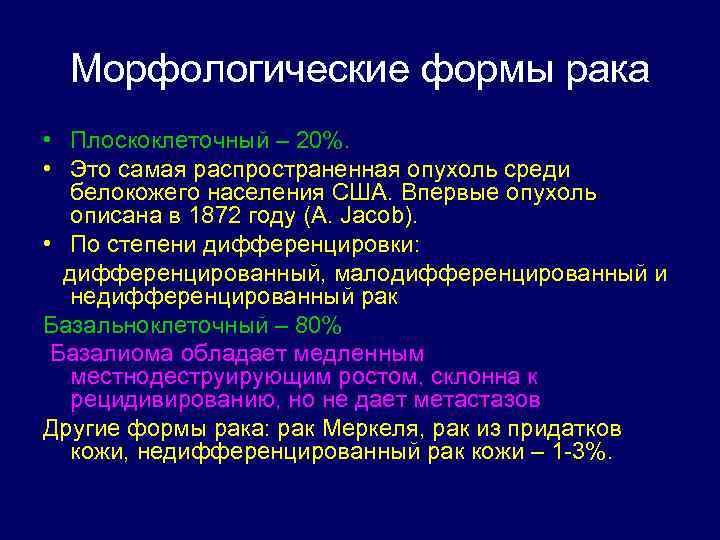 Морфологические формы рака

• Плоскоклеточный – 20%.
• Это самая распространенная опухоль среди белокожего населения США. Впервые опухоль описана в 1872 году (A. Jacob).
• По степени дифференцировки:
дифференцированный, малодифференцированный и недифференцированный рак

Базальноклеточный – 80%
Базалиома обладает медленным местнодеструирующим ростом, склонна к рецидивированию, но не дает метастазов

Другие формы рака: рак Меркеля, рак из придатков кожи, недифференцированный рак кожи – 1-3%.